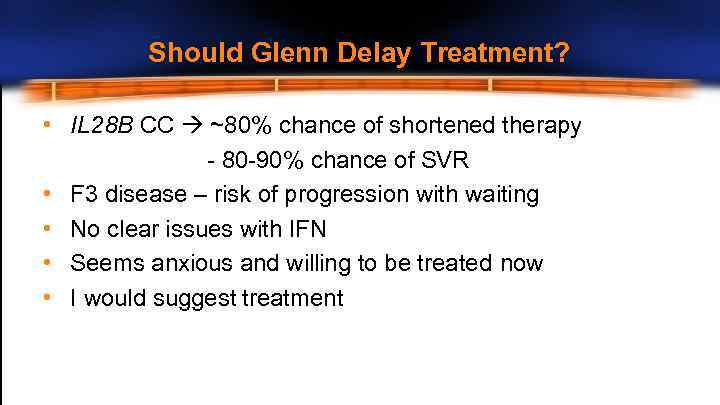 Should Glenn Delay Treatment?

• IL28B CC → ~80% chance of shortened therapy
- 80-90% chance of SVR
• F3 disease – risk of progression with waiting
• No clear issues with IFN
• Seems anxious and willing to be treated now
• I would suggest treatment